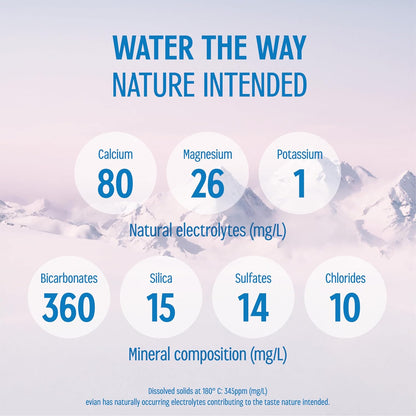 WATER THE WAY
NATURE INTENDED

Calcium
80

Magnesium
26

Potassium
1

Natural electrolytes (mg/L)

Bicarbonates
360

Silica
15

Sulfates
14

Chlorides
10

Mineral composition (mg/L)

Dissolved solids at 180° C: 345ppm (mg/L)
evian has naturally occurring electrolytes contributing to the taste nature intended.